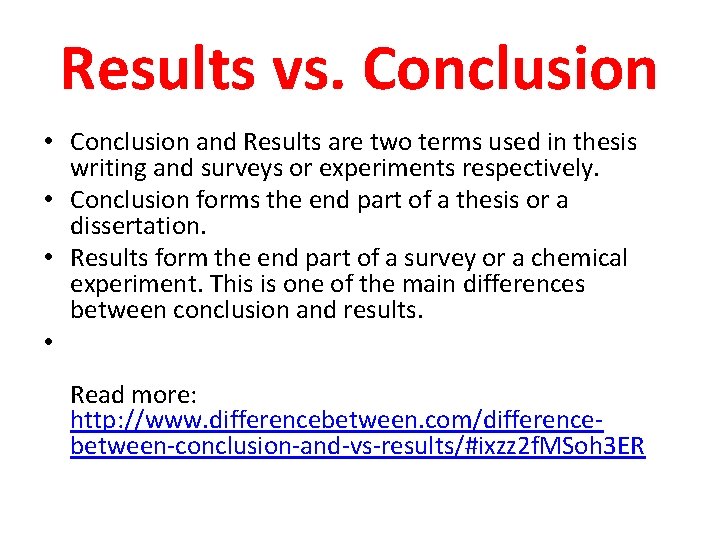 Results vs. Conclusion

• Conclusion and Results are two terms used in thesis writing and surveys or experiments respectively.
• Conclusion forms the end part of a thesis or a dissertation.
• Results form the end part of a survey or a chemical experiment. This is one of the main differences between conclusion and results.
•

Read more: http://www.differencebetween.com/difference-between-conclusion-and-vs-results/#ixzz2fMSoh3ER